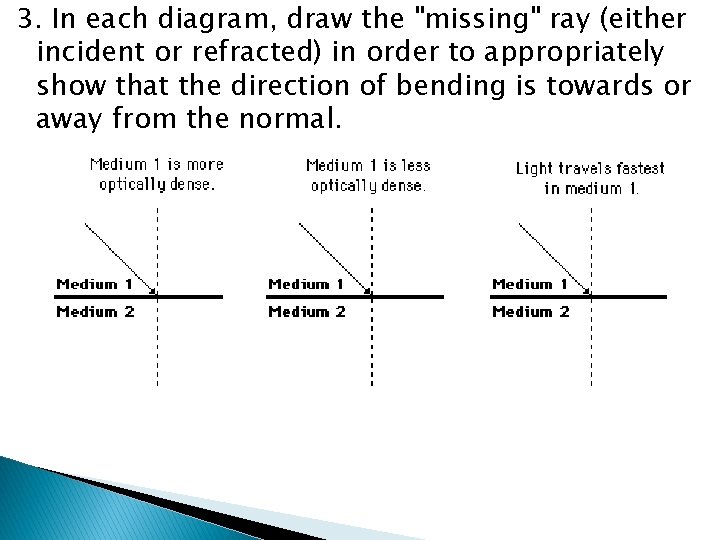 3. In each diagram, draw the "missing" ray (either incident or refracted) in order to appropriately show that the direction of bending is towards or away from the normal.

Medium 1 is more optically dense.

Medium 1
Medium 2

Medium 1 is less optically dense.

Medium 1
Medium 2

Light travels fastest in medium 1.

Medium 1
Medium 2